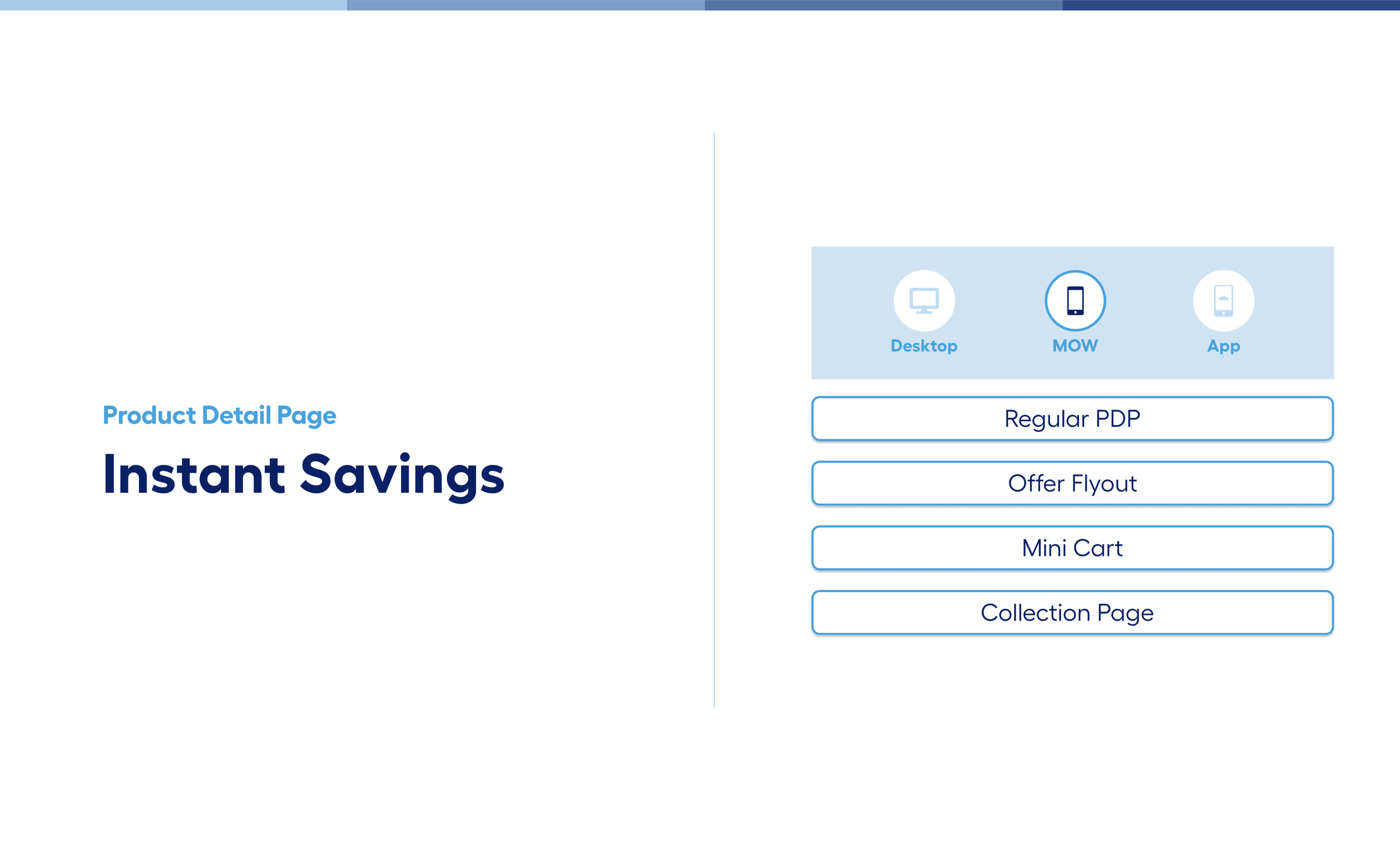 Product Detail Page

Instant Savings

Desktop

MOW

App

Regular PDP

Offer Flyout

Mini Cart

Collection Page